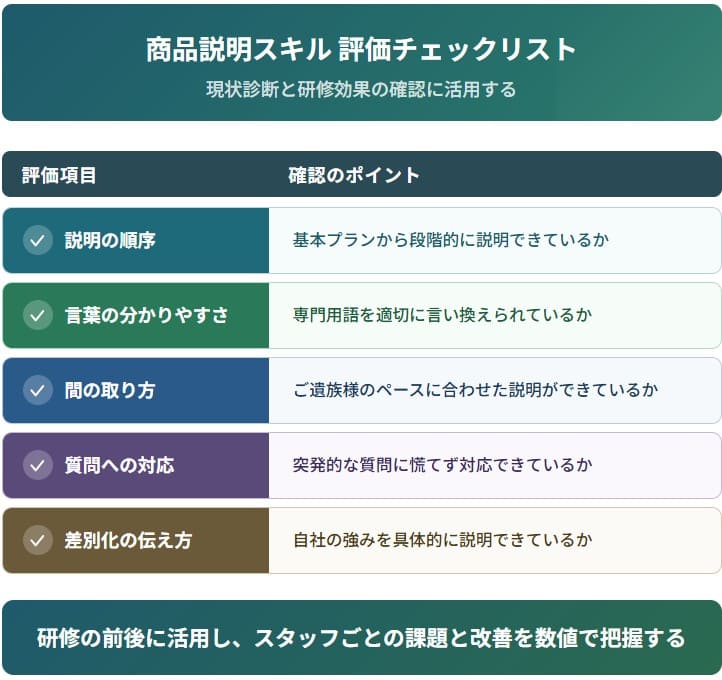 商品説明スキル 評価チェックリスト
現状診断と研修効果の確認に活用する

| 評価項目 | 確認のポイント |
|---|---|
| 説明の順序 | 基本プランから段階的に説明できているか |
| 言葉の分かりやすさ | 専門用語を適切に言い換えられているか |
| 間の取り方 | ご遺族様のペースに合わせた説明ができているか |
| 質問への対応 | 突発的な質問に慌てず対応できているか |
| 差別化の伝え方 | 自社の強みを具体的に説明できているか |

研修の前後に活用し、スタッフごとの課題と改善を数値で把握する